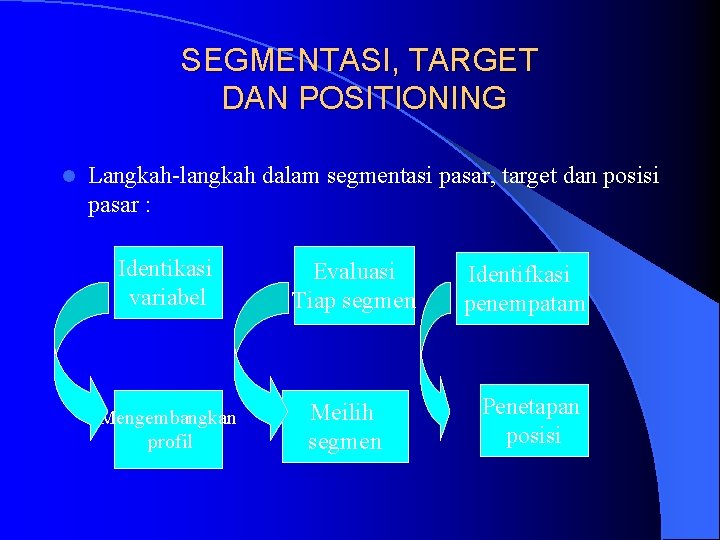 SEGMENTASI, TARGET DAN POSITIONING

Langkah-langkah dalam segmentasi pasar, target dan posisi pasar :

Identikasi variabel

Mengembangkan profil

Evaluasi Tiap segmen

Meilih segmen

Identifkasi penempatam

Penetapan posisi